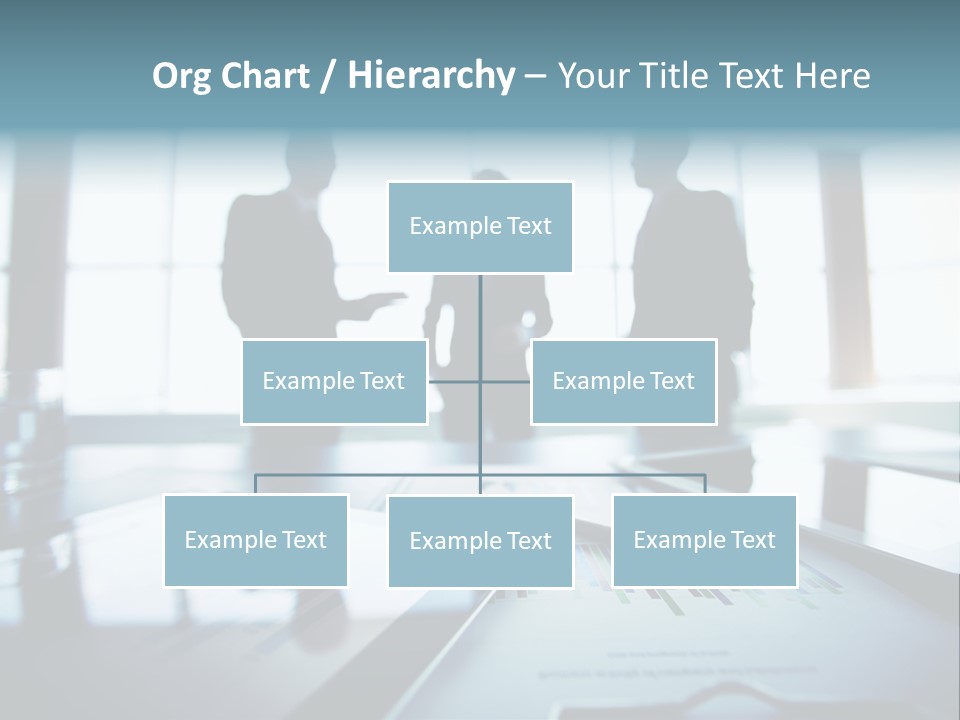 Org Chart / Hierarchy – Your Title Text Here

Example Text

Example Text

Example Text

Example Text

Example Text

Example Text